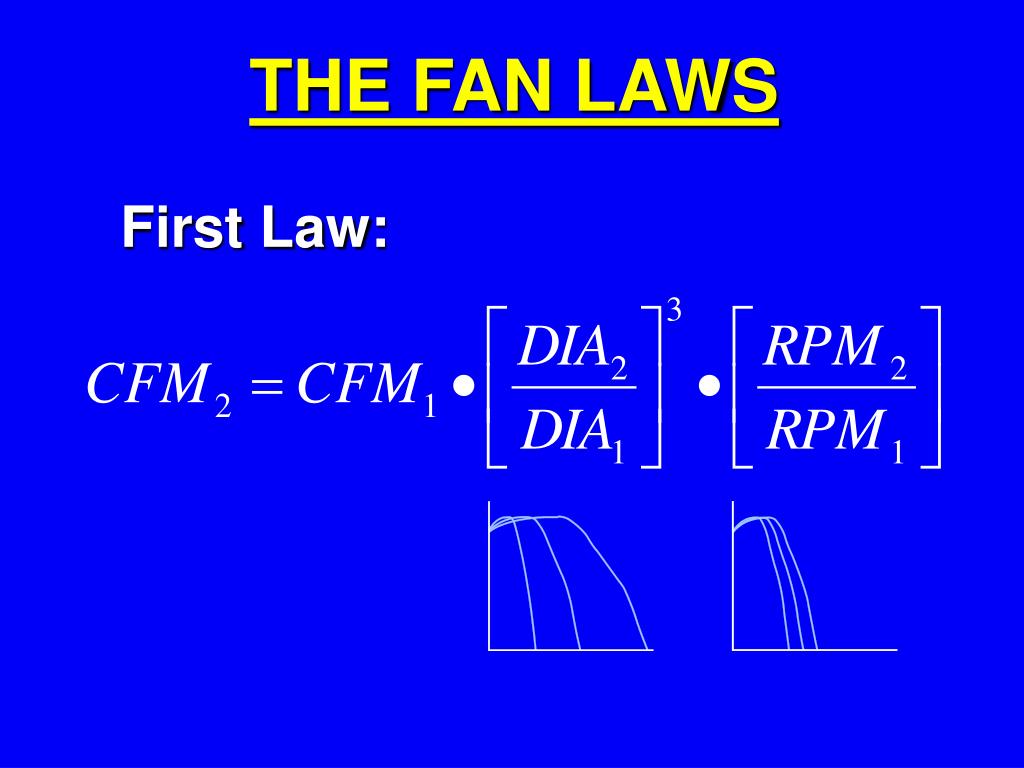 THE FAN LAWS

First Law:

$CFM_2 = CFM_1 \bullet \left[\frac{DIA_2}{DIA_1}\right]^3 \bullet \left[\frac{RPM_2}{RPM_1}\right]$